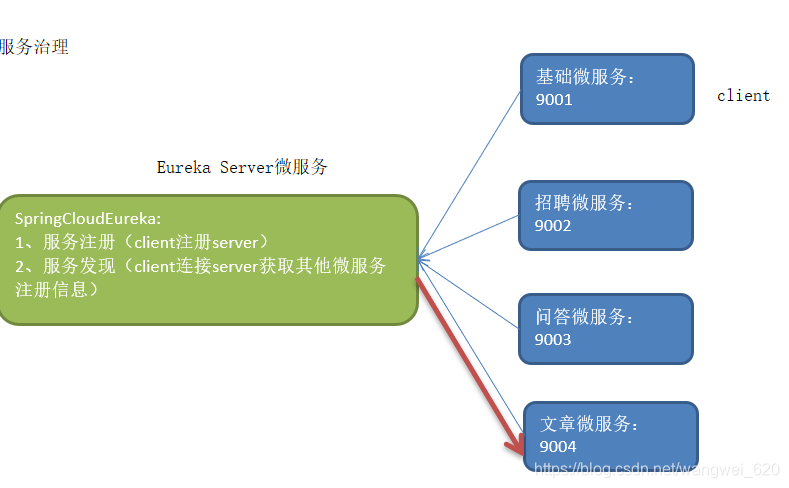 服务治理

Eureka Server微服务

SpringCloudEureka:
1、服务注册（client注册server）
2、服务发现（client连接server获取其他微服务注册信息）

基础微服务：
9001

client

招聘微服务：
9002

问答微服务：
9003

文章微服务：
9004

https://blog.csdn.net/wangwei_620